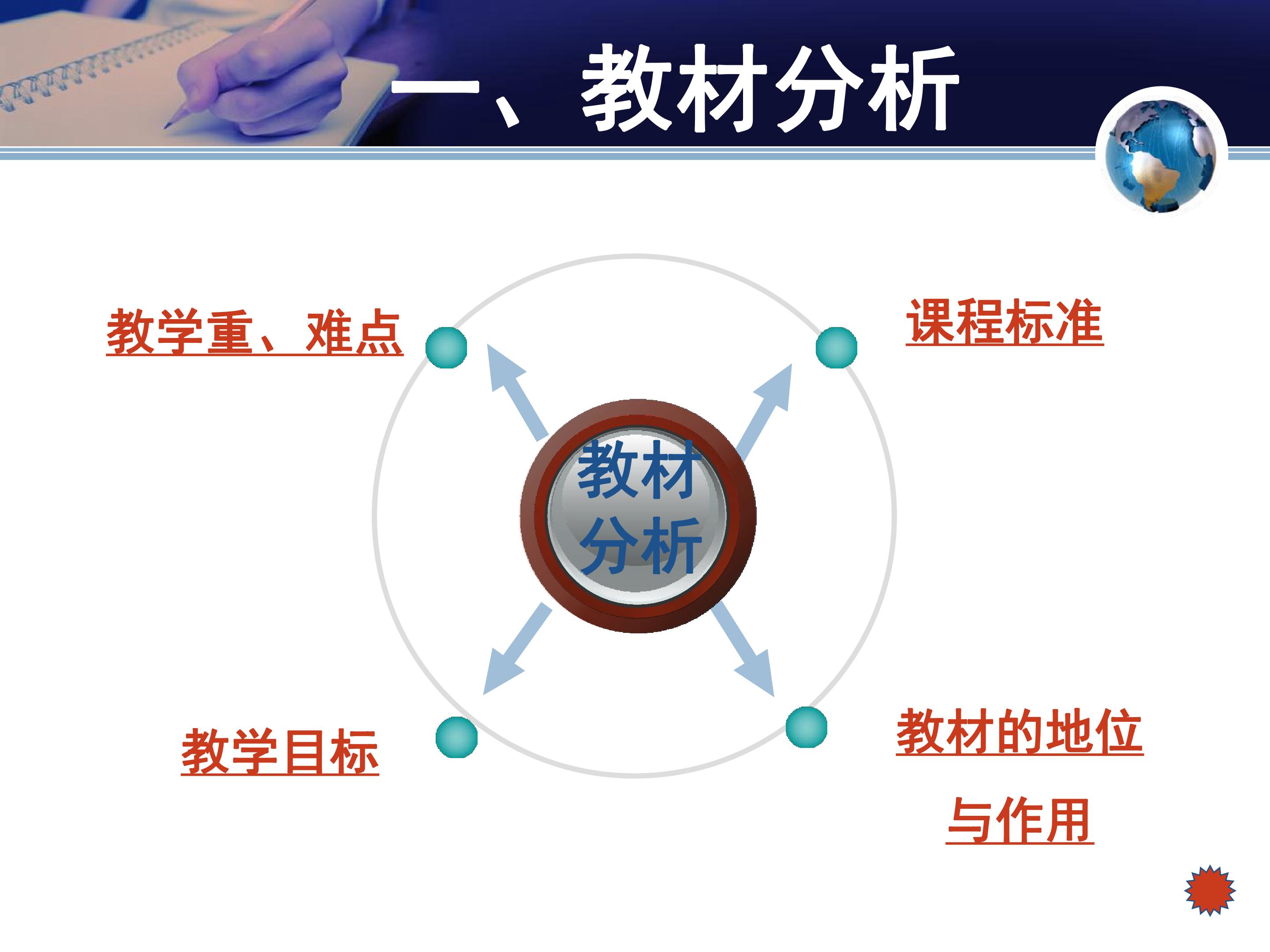 一、教材分析

教学重、难点

课程标准

教材
分析

教学目标

教材的地位
与作用